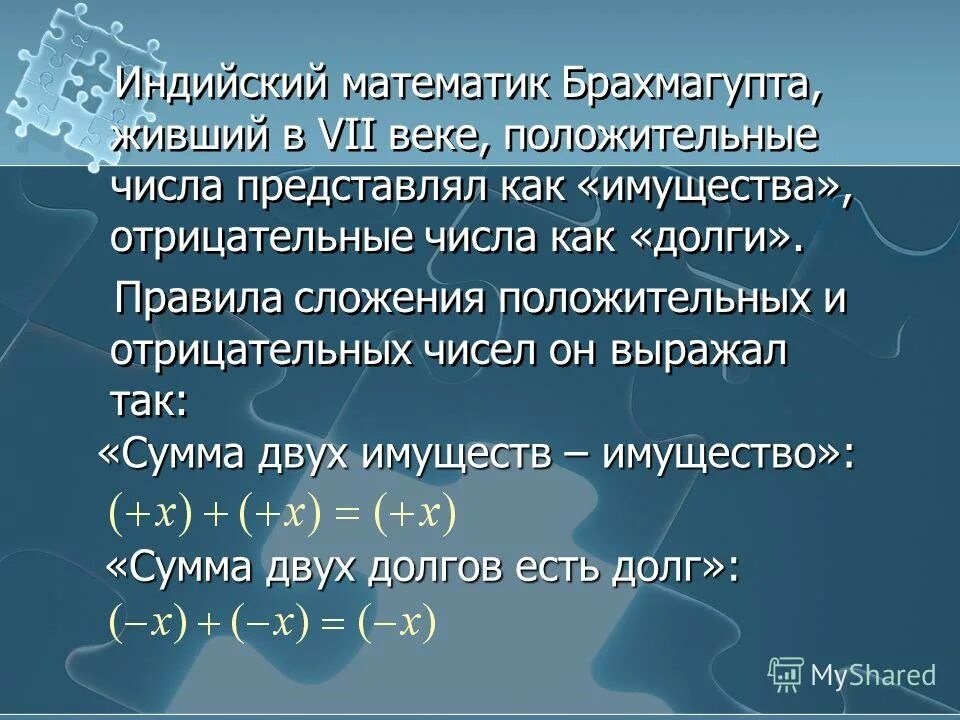 Индийский математик Брахмагупта, живший в VII веке, положительные числа представлял как «имущества», отрицательные числа как «долги».

Правила сложения положительных и отрицательных чисел он выражал так:

«Сумма двух имуществ – имущество»:

$(+x)+(+x)=(+x)$

«Сумма двух долгов есть долг»:

$(-x)+(-x)=(-x)$

MyShared